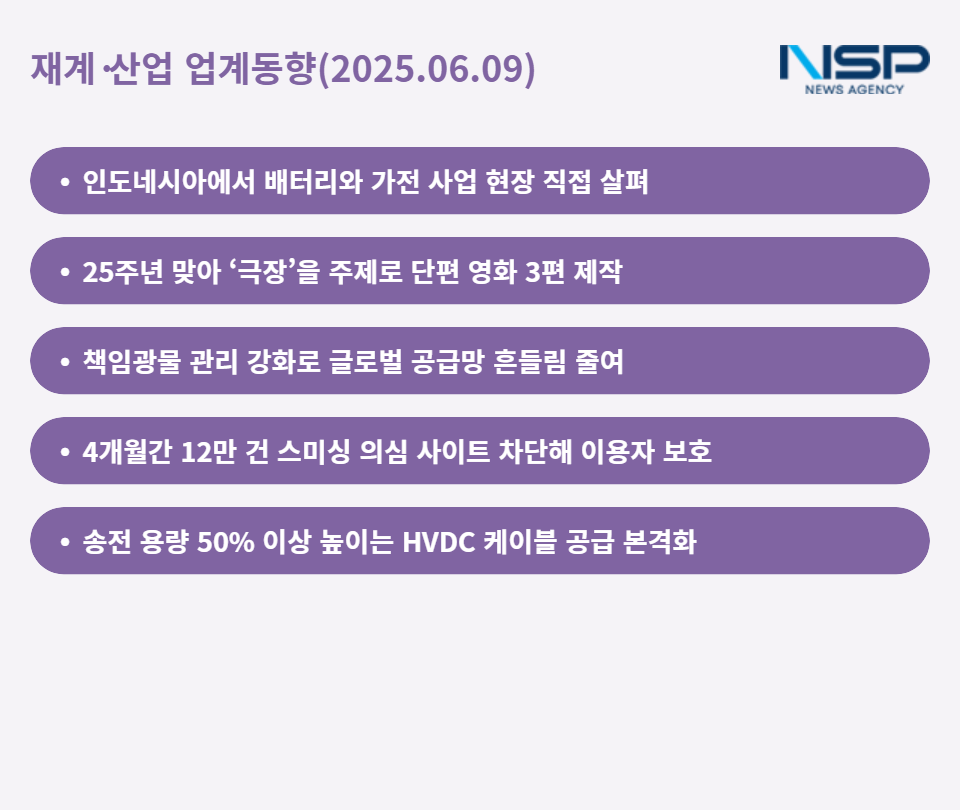 재계·산업 업계동향(2025.06.09)

NSP
NEWS AGENCY

• 인도네시아에서 배터리와 가전 사업 현장 직접 살펴

• 25주년 맞아 ‘극장’을 주제로 단편 영화 3편 제작

• 책임광물 관리 강화로 글로벌 공급망 흔들림 줄여

• 4개월간 12만 건 스미싱 의심 사이트 차단해 이용자 보호

• 송전 용량 50% 이상 높이는 HVDC 케이블 공급 본격화